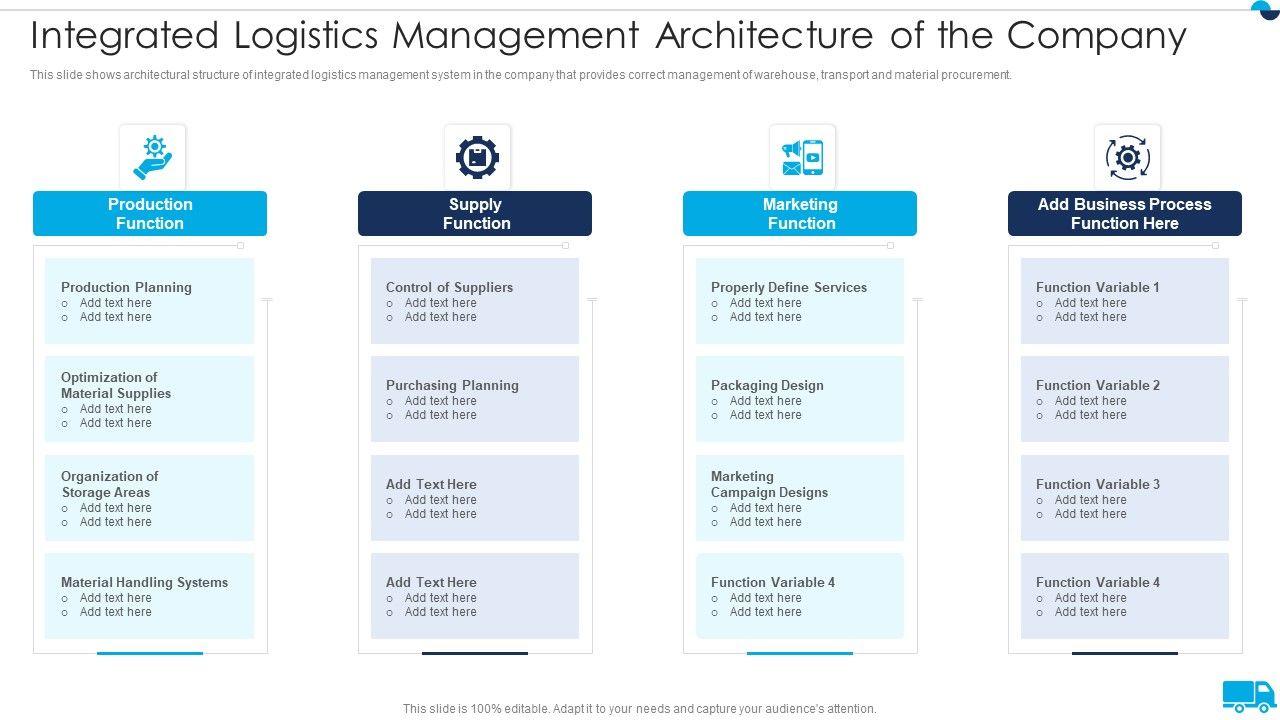 Integrated Logistics Management Architecture of the Company

This slide shows architectural structure of integrated logistics management system in the company that provides correct management of warehouse, transport and material procurement.

Production Function

Production Planning
o Add text here
o Add text here

Optimization of Material Supplies
o Add text here
o Add text here

Organization of Storage Areas
o Add text here
o Add text here

Material Handling Systems
o Add text here
o Add text here

Supply Function

Control of Suppliers
o Add text here
o Add text here

Purchasing Planning
o Add text here
o Add text here

Add Text Here
o Add text here
o Add text here

Add Text Here
o Add text here
o Add text here

Marketing Function

Properly Define Services
o Add text here
o Add text here

Packaging Design
o Add text here
o Add text here

Marketing Campaign Designs
o Add text here
o Add text here

Function Variable 4
o Add text here
o Add text here

Add Business Process Function Here

Function Variable 1
o Add text here
o Add text here

Function Variable 2
o Add text here
o Add text here

Function Variable 3
o Add text here
o Add text here

Function Variable 4
o Add text here
o Add text here

This slide is 100% editable. Adapt it to your needs and capture your audience's attention.